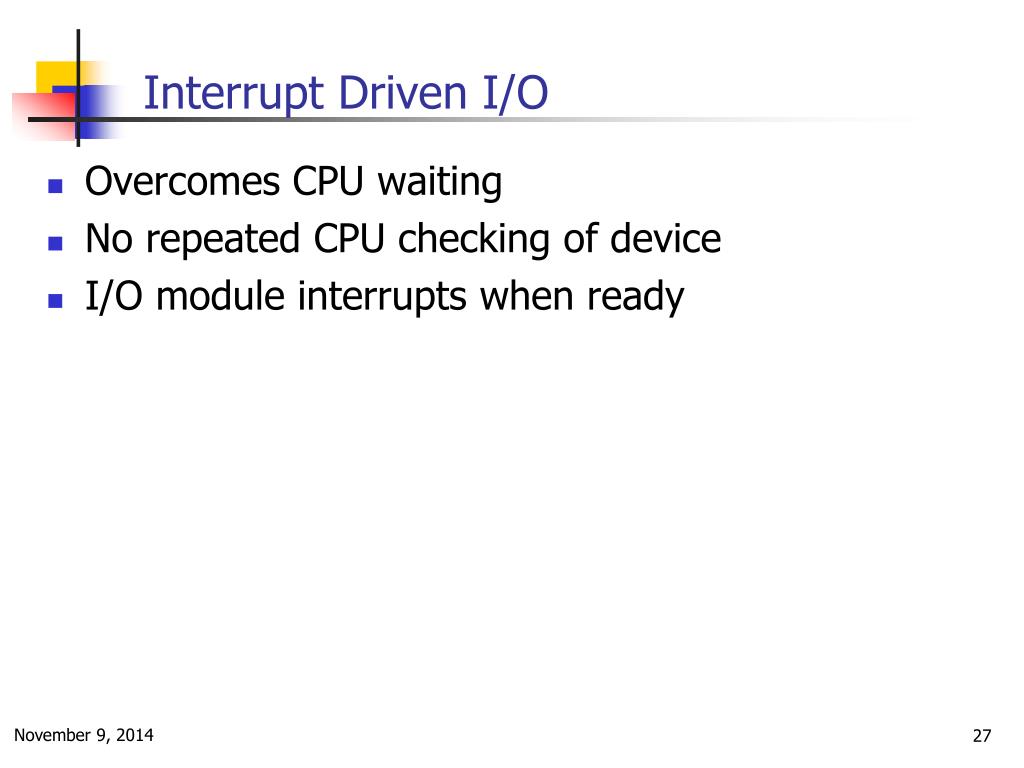 Interrupt Driven I/O

- Overcomes CPU waiting
- No repeated CPU checking of device
- I/O module interrupts when ready

November 9, 2014

27